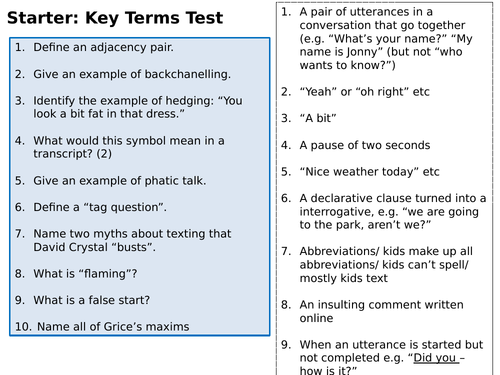 Starter: Key Terms Test

1. Define an adjacency pair.

2. Give an example of backchanelling.

3. Identify the example of hedging: “You look a bit fat in that dress.”

4. What would this symbol mean in a transcript? (2)

5. Give an example of phatic talk.

6. Define a “tag question”.

7. Name two myths about texting that David Crystal “busts”.

8. What is “flaming”?

9. What is a false start?

10. Name all of Grice’s maxims

1. A pair of utterances in a conversation that go together (e.g. “What’s your name?” “My name is Jonny” (but not “who wants to know?”)

2. “Yeah” or “oh right” etc

3. “A bit”

4. A pause of two seconds

5. “Nice weather today” etc

6. A declarative clause turned into a interrogative, e.g. “we are going to the park, aren’t we?”

7. Abbreviations/ kids make up all abbreviations/ kids can’t spell/ mostly kids text

8. An insulting comment written online

9. When an utterance is started but not completed e.g. “Did you – how is it?”